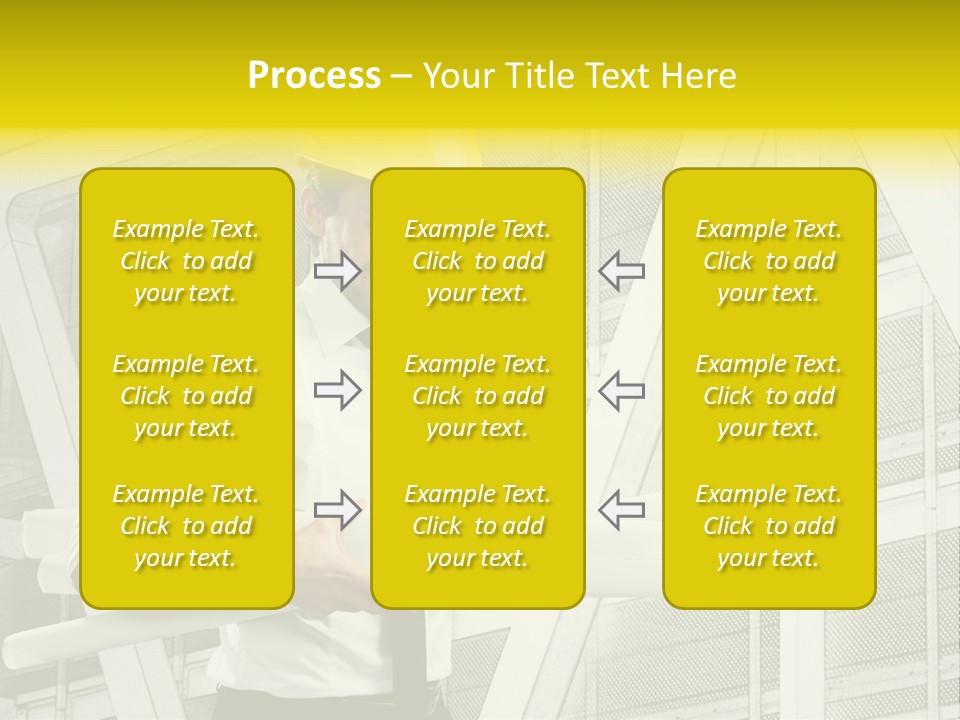 Process – Your Title Text Here

Example Text. Click to add your text.

Example Text. Click to add your text.

Example Text. Click to add your text.

Example Text. Click to add your text.

Example Text. Click to add your text.

Example Text. Click to add your text.

Example Text. Click to add your text.

Example Text. Click to add your text.

Example Text. Click to add your text.